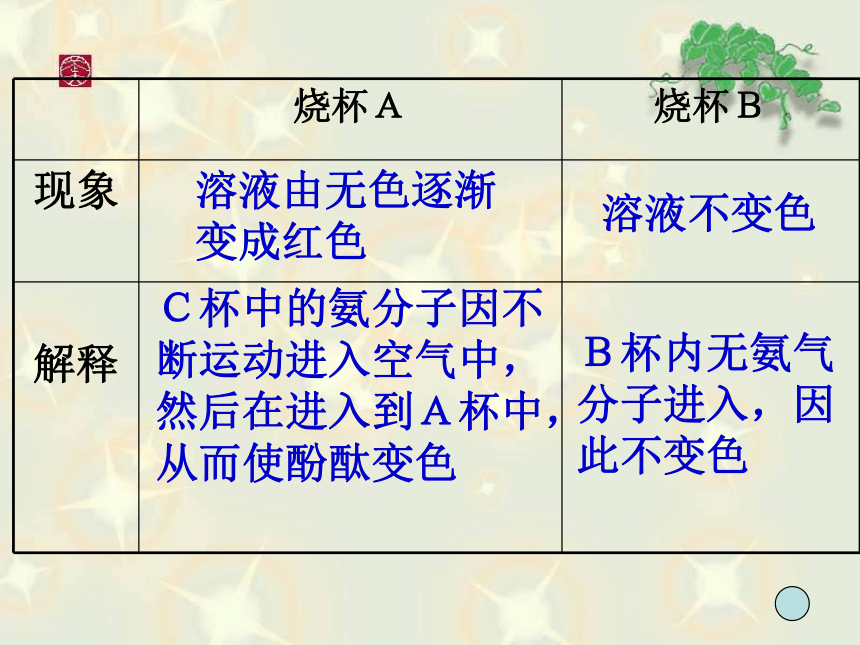 |  | 烧杯A | 烧杯B |
|---|---|---|
| 现象 | 溶液由无色逐渐变成红色 | 溶液不变色 |
| 解释 | C杯中的氨分子因不断运动进入空气中，然后在进入到A杯中，从而使酚酞变色 | B杯内无氨气分子进入，因此不变色 |